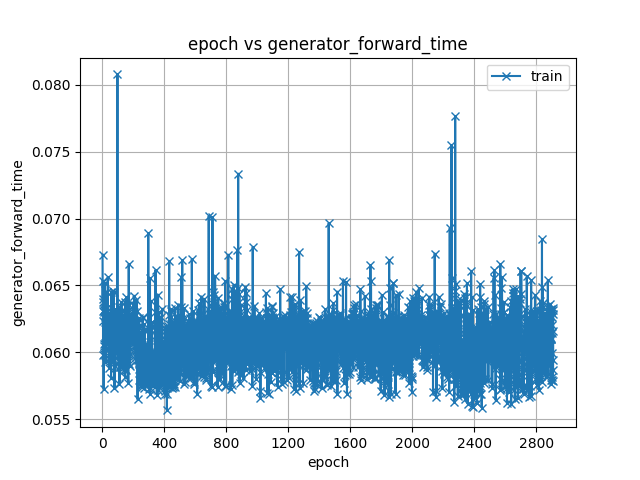 epoch vs generator_forward_time

train

generator_forward_time

0.080
0.075
0.070
0.065
0.060
0.055

0
400
800
1200
1600
2000
2400
2800

epoch